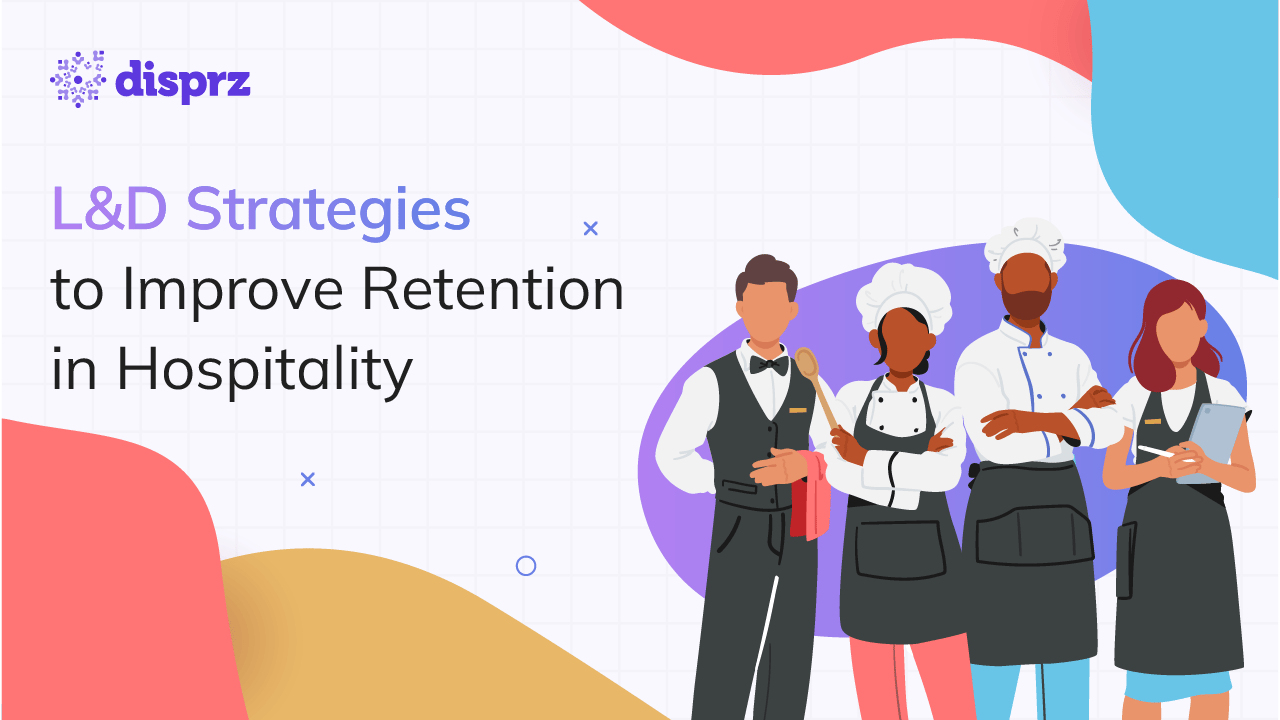 disprz

L&D Strategies to Improve Retention in Hospitality